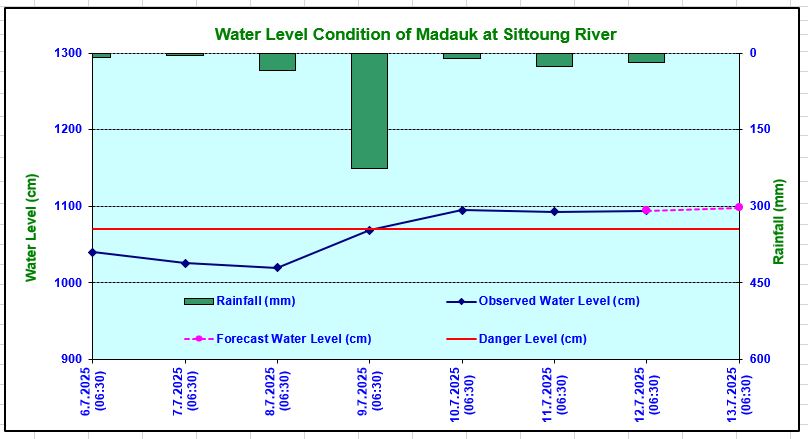 Water Level Condition of Madauk at Sittoung River

Water Level (cm)

1300
1200
1100
1000
900

Rainfall (mm)

0
150
300
450
600

Rainfall (mm)
Observed Water Level (cm)
Forecast Water Level (cm)
Danger Level (cm)

6.7.2025 (06:30)
7.7.2025 (06:30)
8.7.2025 (06:30)
9.7.2025 (06:30)
10.7.2025 (06:30)
11.7.2025 (06:30)
12.7.2025 (06:30)
13.7.2025 (06:30)